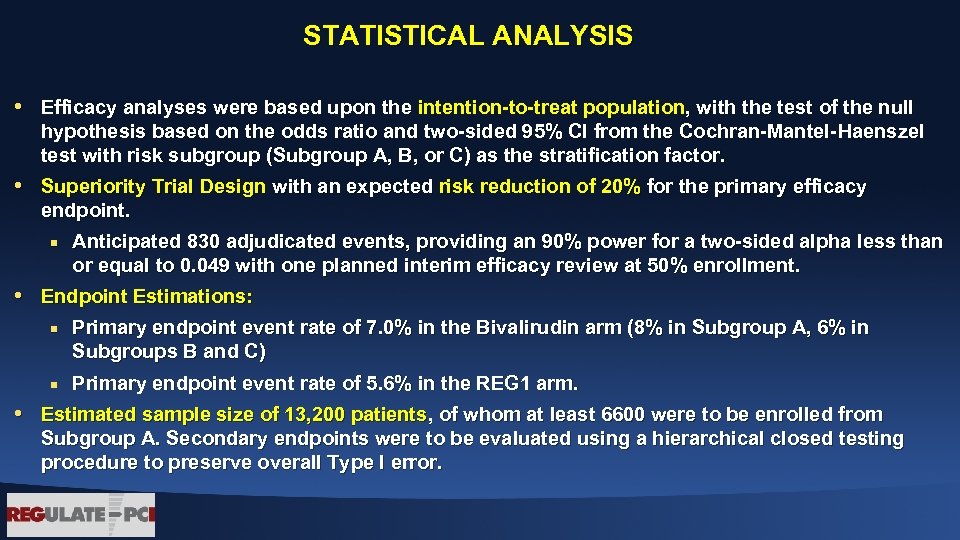 STATISTICAL ANALYSIS

• Efficacy analyses were based upon the intention-to-treat population, with the test of the null hypothesis based on the odds ratio and two-sided 95% CI from the Cochran-Mantel-Haenszel test with risk subgroup (Subgroup A, B, or C) as the stratification factor.

• Superiority Trial Design with an expected risk reduction of 20% for the primary efficacy endpoint.

▪ Anticipated 830 adjudicated events, providing an 90% power for a two-sided alpha less than or equal to 0.049 with one planned interim efficacy review at 50% enrollment.

• Endpoint Estimations:

▪ Primary endpoint event rate of 7.0% in the Bivalirudin arm (8% in Subgroup A, 6% in Subgroups B and C)

▪ Primary endpoint event rate of 5.6% in the REG1 arm.

• Estimated sample size of 13,200 patients, of whom at least 6600 were to be enrolled from Subgroup A. Secondary endpoints were to be evaluated using a hierarchical closed testing procedure to preserve overall Type I error.

REGULATE-PCI